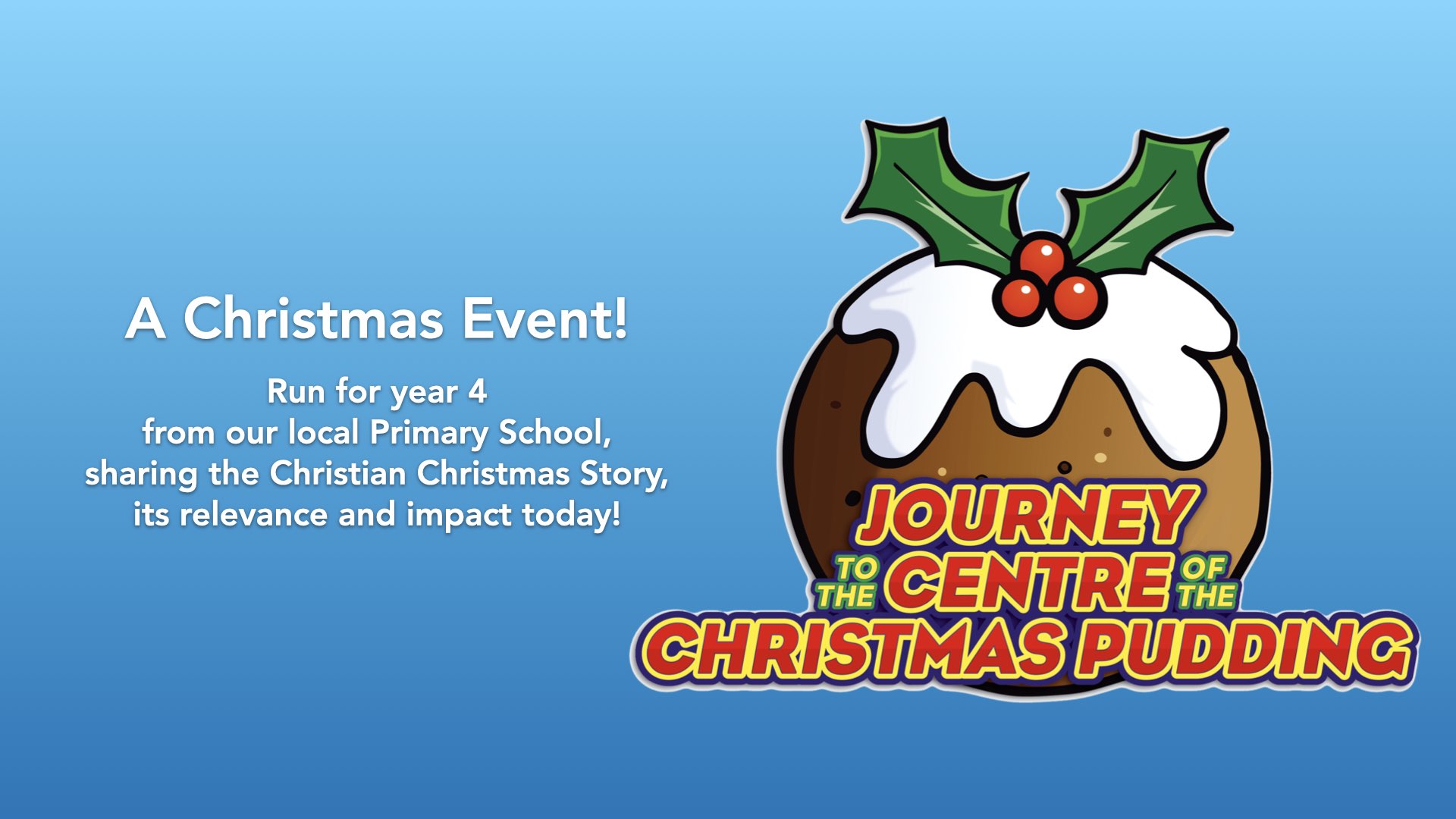 A Christmas Event!

Run for year 4
from our local Primary School,
sharing the Christian Christmas Story,
its relevance and impact today!

JOURNEY TO THE CENTRE OF THE CHRISTMAS PUDDING